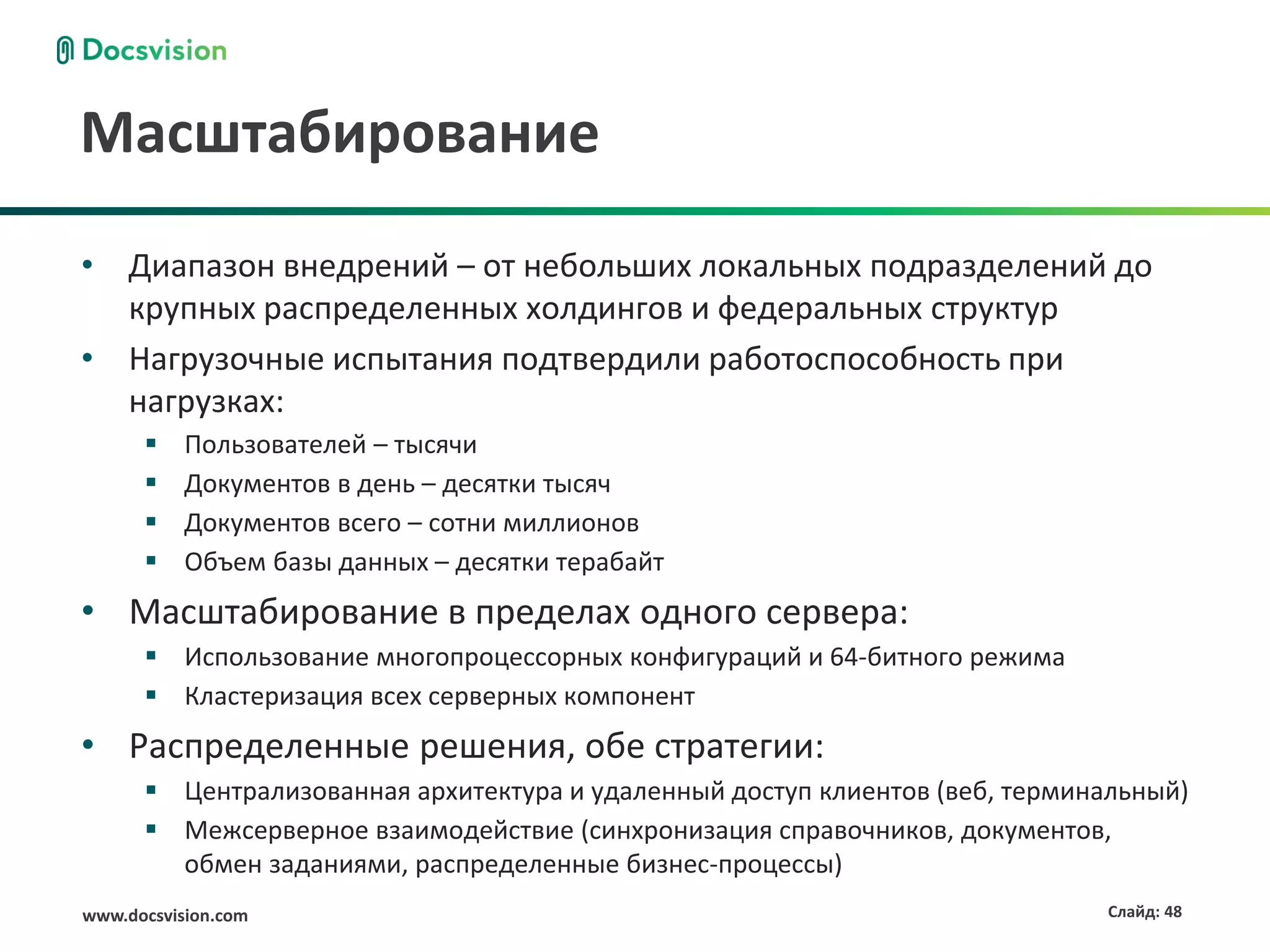 Docsvision

Масштабирование

• Диапазон внедрений – от небольших локальных подразделений до крупных распределенных холдингов и федеральных структур
• Нагрузочные испытания подтвердили работоспособность при нагрузках:
  ▪ Пользователей – тысячи
  ▪ Документов в день – десятки тысяч
  ▪ Документов всего – сотни миллионов
  ▪ Объем базы данных – десятки терабайт
• Масштабирование в пределах одного сервера:
  ▪ Использование многопроцессорных конфигураций и 64-битного режима
  ▪ Кластеризация всех серверных компонент
• Распределенные решения, обе стратегии:
  ▪ Централизованная архитектура и удаленный доступ клиентов (веб, терминальный)
  ▪ Межсерверное взаимодействие (синхронизация справочников, документов, обмен заданиями, распределенные бизнес-процессы)

www.docsvision.com

Слайд: 48